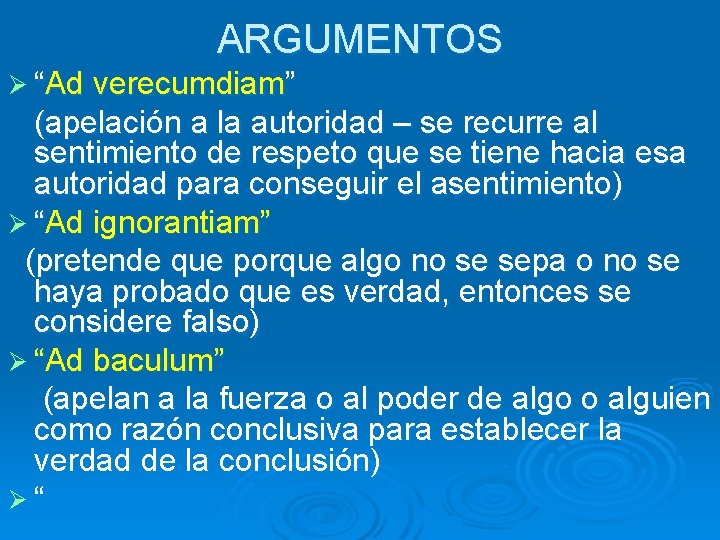 ARGUMENTOS

➢ "Ad verecumdiam"

(apelación a la autoridad – se recurre al sentimiento de respeto que se tiene hacia esa autoridad para conseguir el asentimiento)

➢ "Ad ignorantiam"

(pretende que porque algo no se sepa o no se haya probado que es verdad, entonces se considere falso)

➢ "Ad baculum"

(apelan a la fuerza o al poder de algo o alguien como razón conclusiva para establecer la verdad de la conclusión)

➢ "